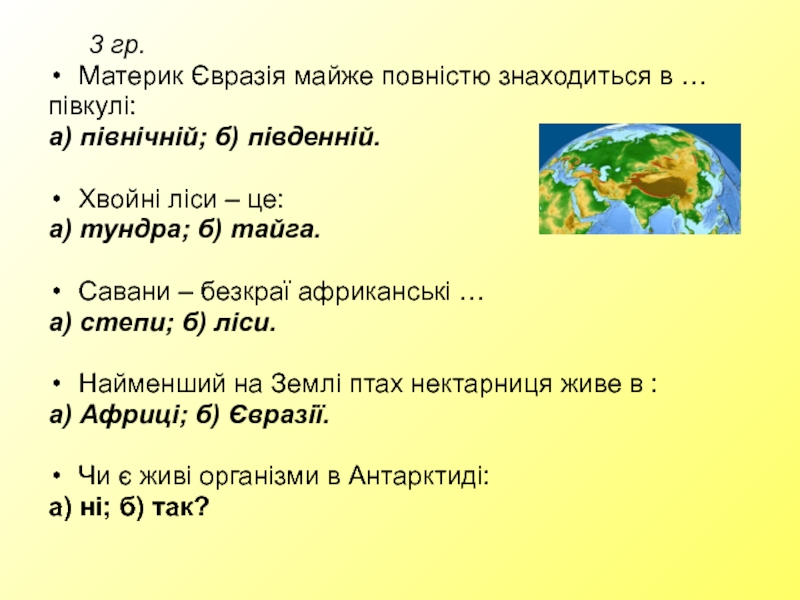 3 гр.

• Материк Євразія майже повністю знаходиться в … півкулі:
а) північній; б) південній.

• Хвойні ліси – це:
а) тундра; б) тайга.

• Савани – безкраї африканські …
а) степи; б) ліси.

• Найменший на Землі птах нектарниця живе в :
а) Африці; б) Євразії.

• Чи є живі організми в Антарктиді:
а) ні; б) так?